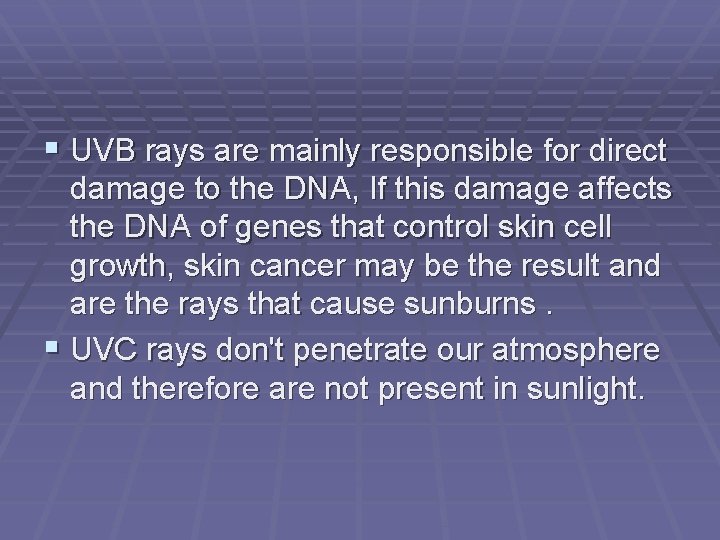 ▪ UVB rays are mainly responsible for direct damage to the DNA, If this damage affects the DNA of genes that control skin cell growth, skin cancer may be the result and are the rays that cause sunburns .

▪ UVC rays don't penetrate our atmosphere and therefore are not present in sunlight.